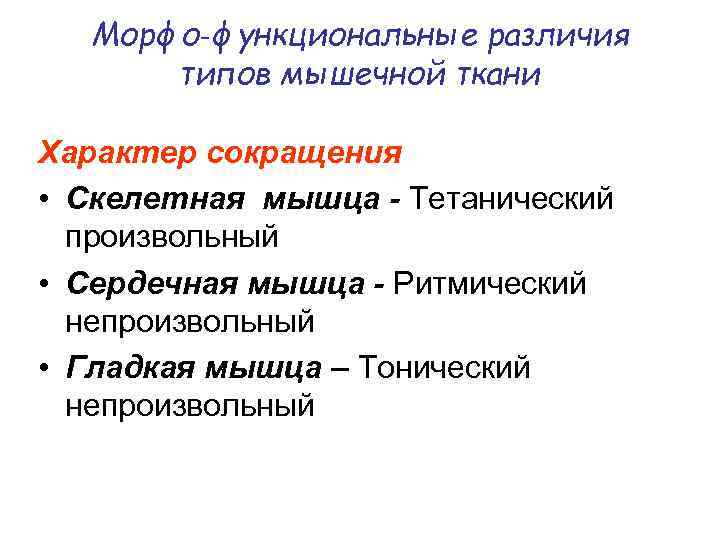 Морфо-функциональные различия типов мышечной ткани

Характер сокращения

• Скелетная мышца - Тетанический произвольный
• Сердечная мышца - Ритмический непроизвольный
• Гладкая мышца – Тонический непроизвольный